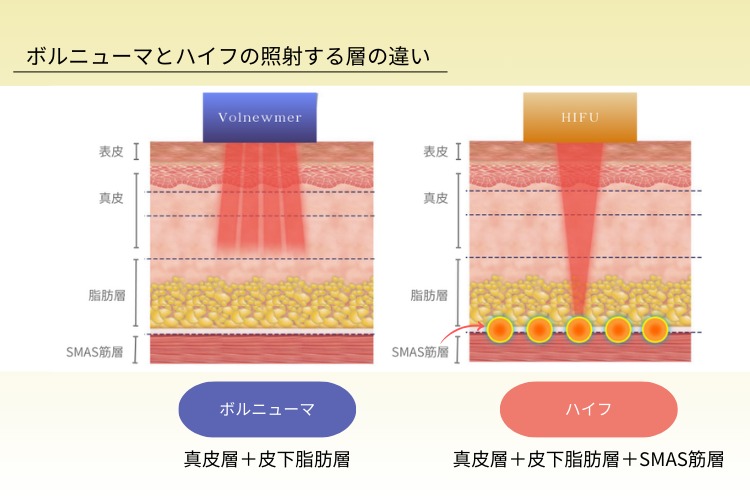 ボルニューマとハイフの照射する層の違い

Volnewmer

表皮

真皮

脂肪層

SMAS筋層

ボルニューマ

真皮層＋皮下脂肪層

HIFU

表皮

真皮

脂肪層

SMAS筋層

ハイフ

真皮層＋皮下脂肪層＋SMAS筋層